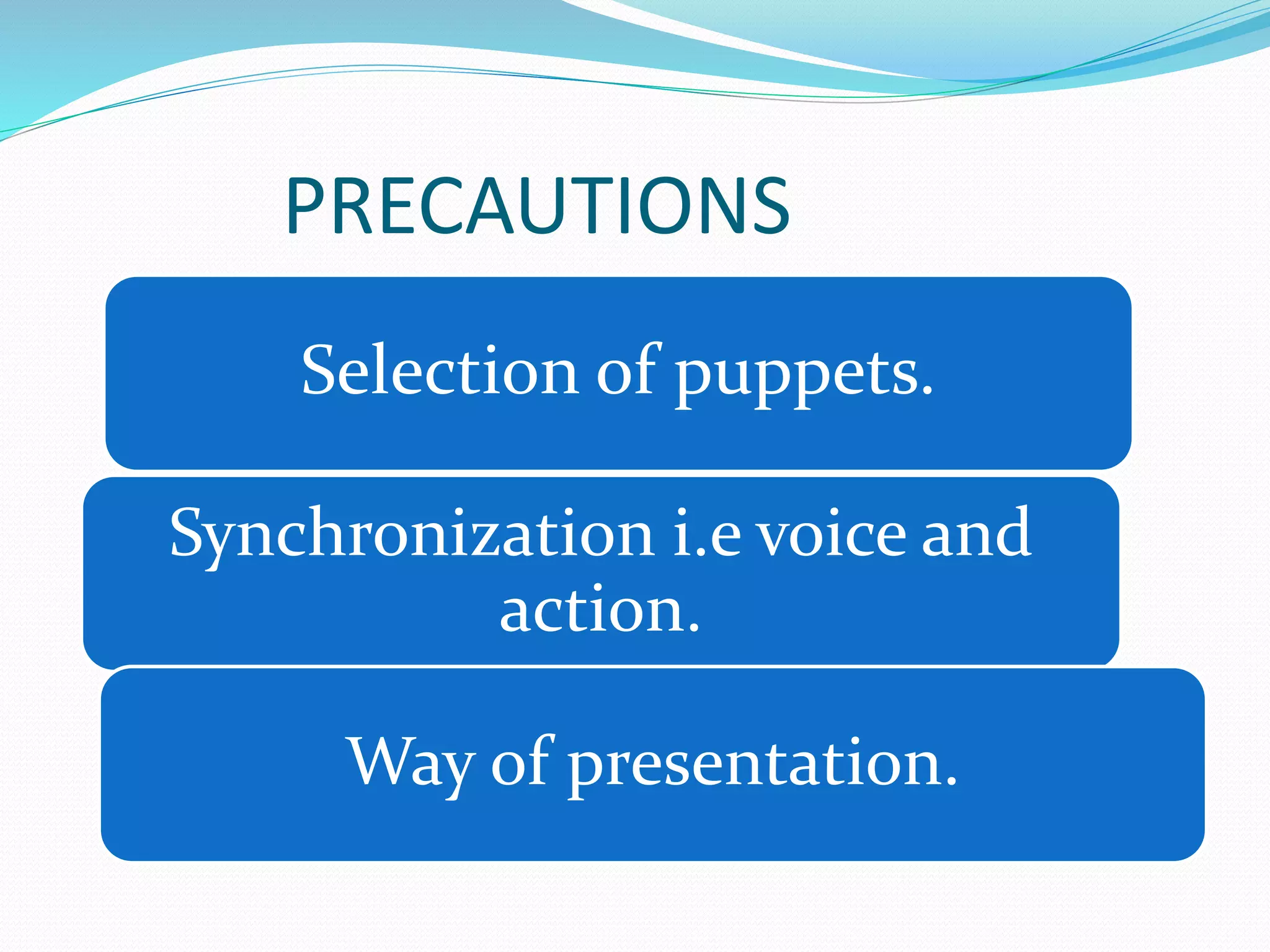 PRECAUTIONS

Selection of puppets.

Synchronization i.e voice and action.

Way of presentation.